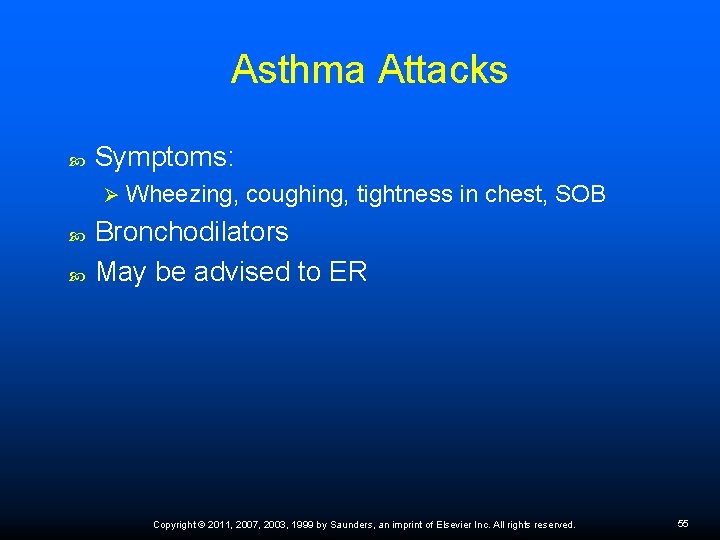 Asthma Attacks

Symptoms:

Wheezing, coughing, tightness in chest, SOB

Bronchodilators

May be advised to ER

Copyright © 2011, 2007, 2003, 1999 by Saunders, an imprint of Elsevier Inc. All rights reserved.

55